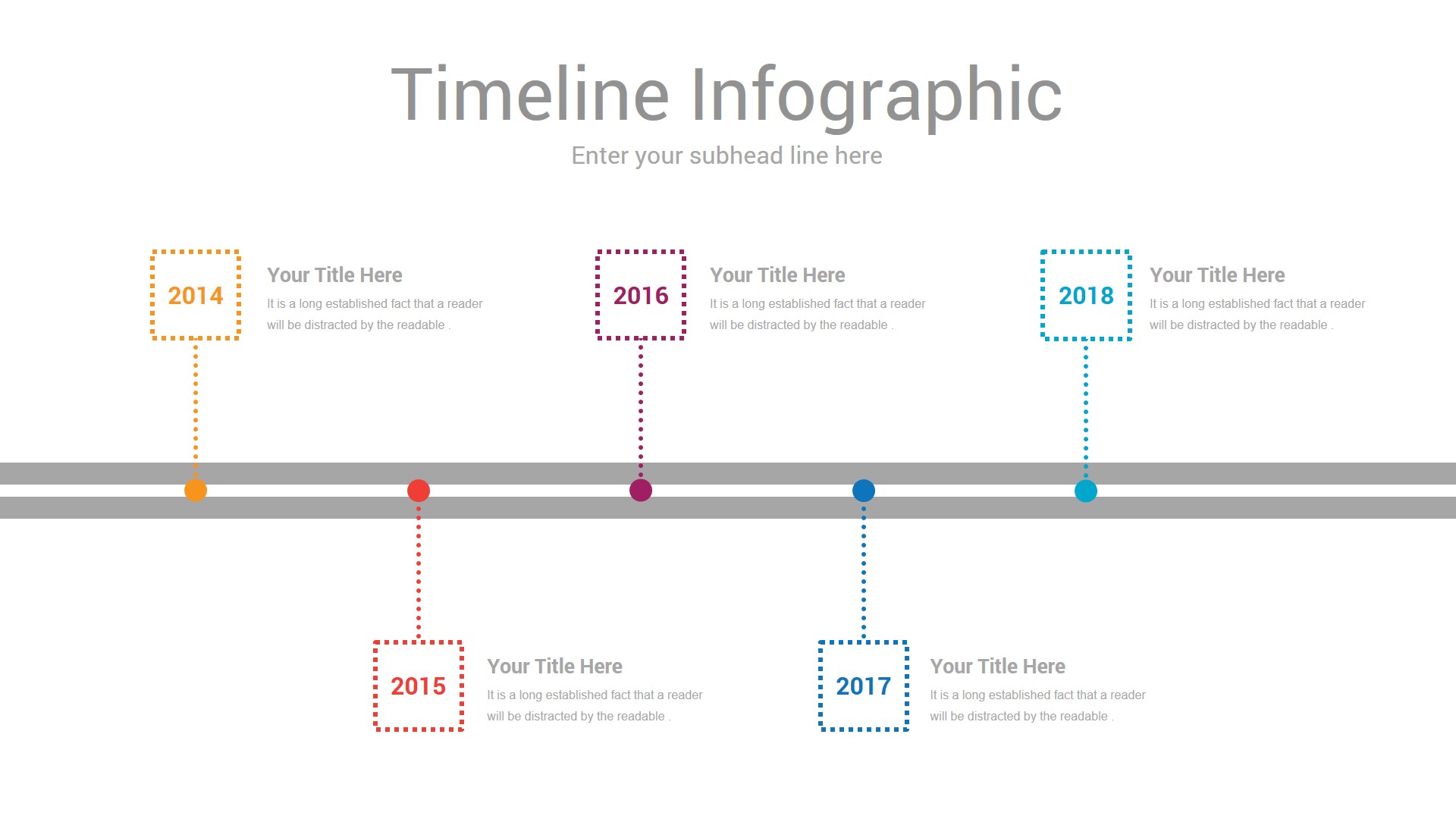 Timeline Infographic

Enter your subhead line here

2014

Your Title Here

It is a long established fact that a reader will be distracted by the readable .

2016

Your Title Here

It is a long established fact that a reader will be distracted by the readable .

2018

Your Title Here

It is a long established fact that a reader will be distracted by the readable .

2015

Your Title Here

It is a long established fact that a reader will be distracted by the readable .

2017

Your Title Here

It is a long established fact that a reader will be distracted by the readable .